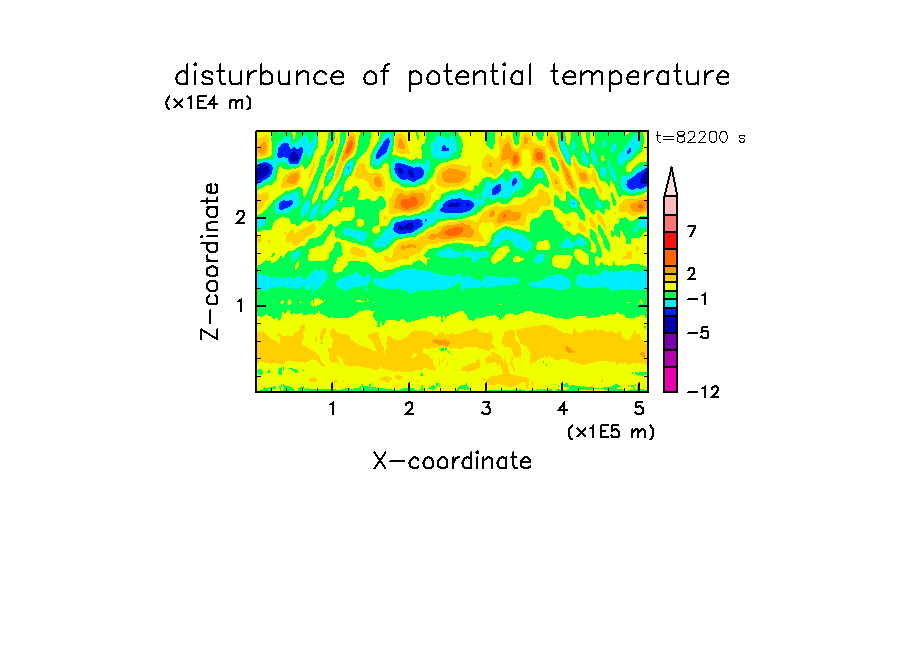 disturbunce of potential temperature
(x1E4 m)
t=82200 s
Z-coordinate
2
1
7
2
−1
−5
−12
1
2
3
4
5
(x1E5 m)
X-coordinate